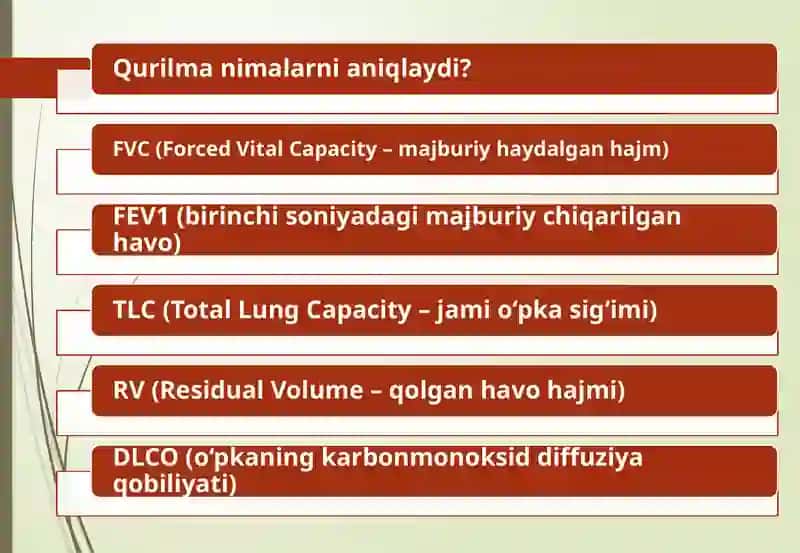 Qurilma nimalarni aniqlaydi?

FVC (Forced Vital Capacity – majburiy haydalgan hajm)

FEV1 (birinchi soniyadagi majburiy chiqarilgan havo)

TLC (Total Lung Capacity – jami o‘pka sig‘imi)

RV (Residual Volume – qolgan havo hajmi)

DLCO (o‘pkaning karbonmonoksid diffuziya qobiliyati)